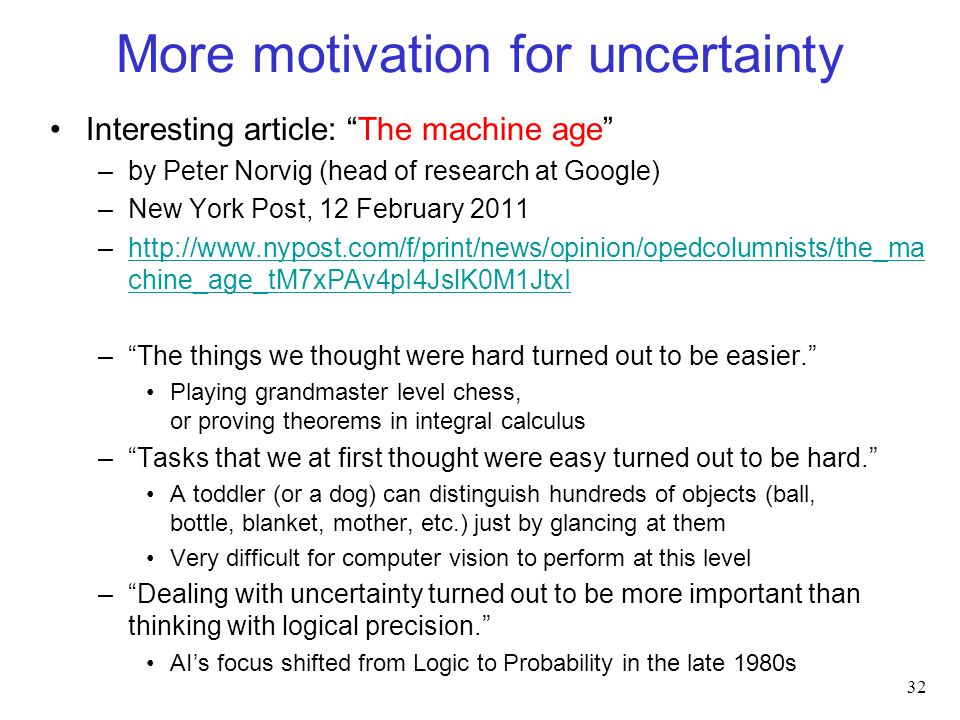 More motivation for uncertainty

• Interesting article: “The machine age”
– by Peter Norvig (head of research at Google)
– New York Post, 12 February 2011
– http://www.nypost.com/f/print/news/opinion/opedcolumnists/the_machine_age_tM7xPAv4pI4JslK0M1JtxI

– “The things we thought were hard turned out to be easier.”
• Playing grandmaster level chess, or proving theorems in integral calculus
– “Tasks that we at first thought were easy turned out to be hard.”
• A toddler (or a dog) can distinguish hundreds of objects (ball, bottle, blanket, mother, etc.) just by glancing at them
• Very difficult for computer vision to perform at this level
– “Dealing with uncertainty turned out to be more important than thinking with logical precision.”
• AI’s focus shifted from Logic to Probability in the late 1980s

32